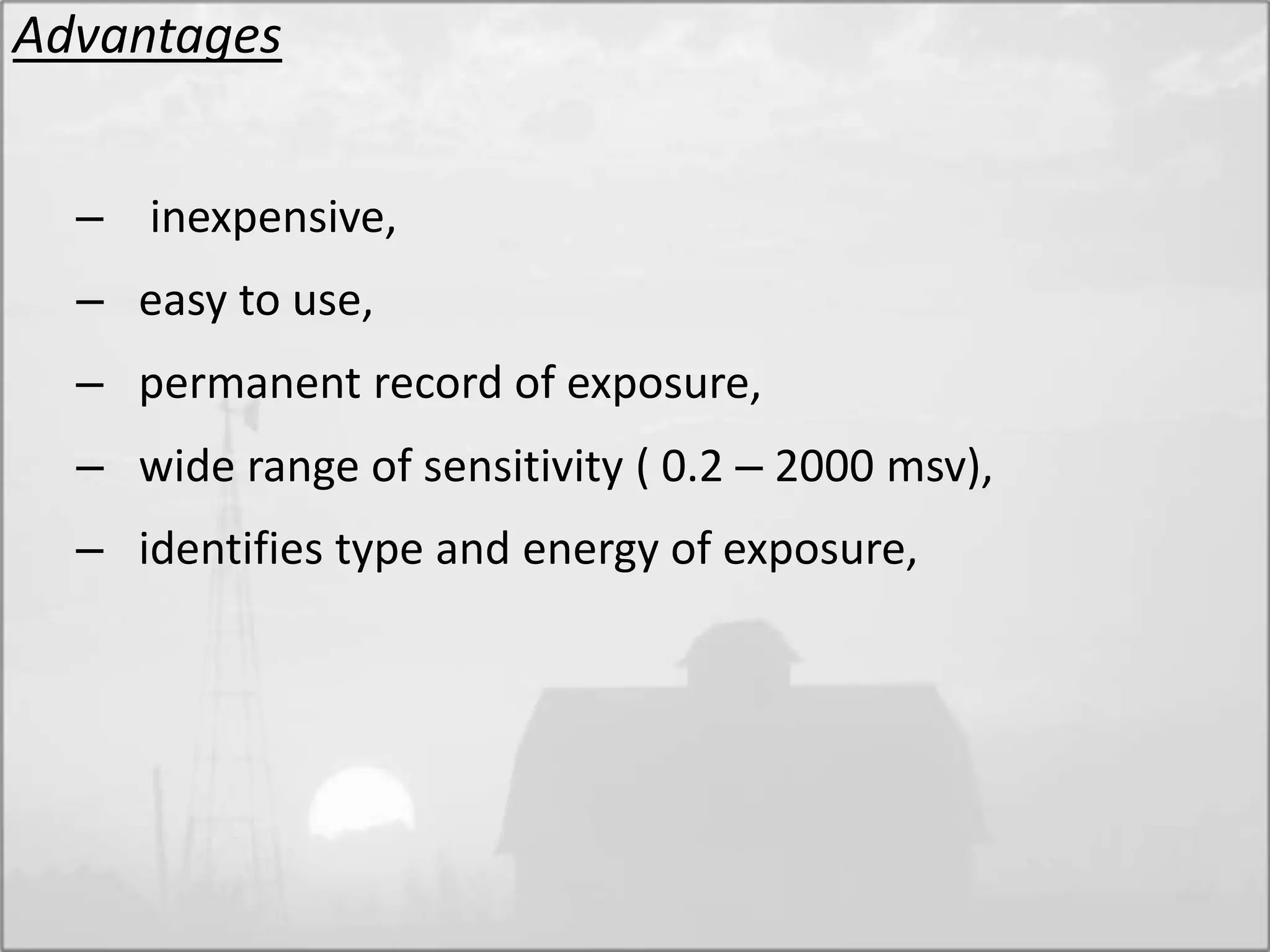 Advantages

– inexpensive,

– easy to use,

– permanent record of exposure,

– wide range of sensitivity ( 0.2 – 2000 msv),

– identifies type and energy of exposure,